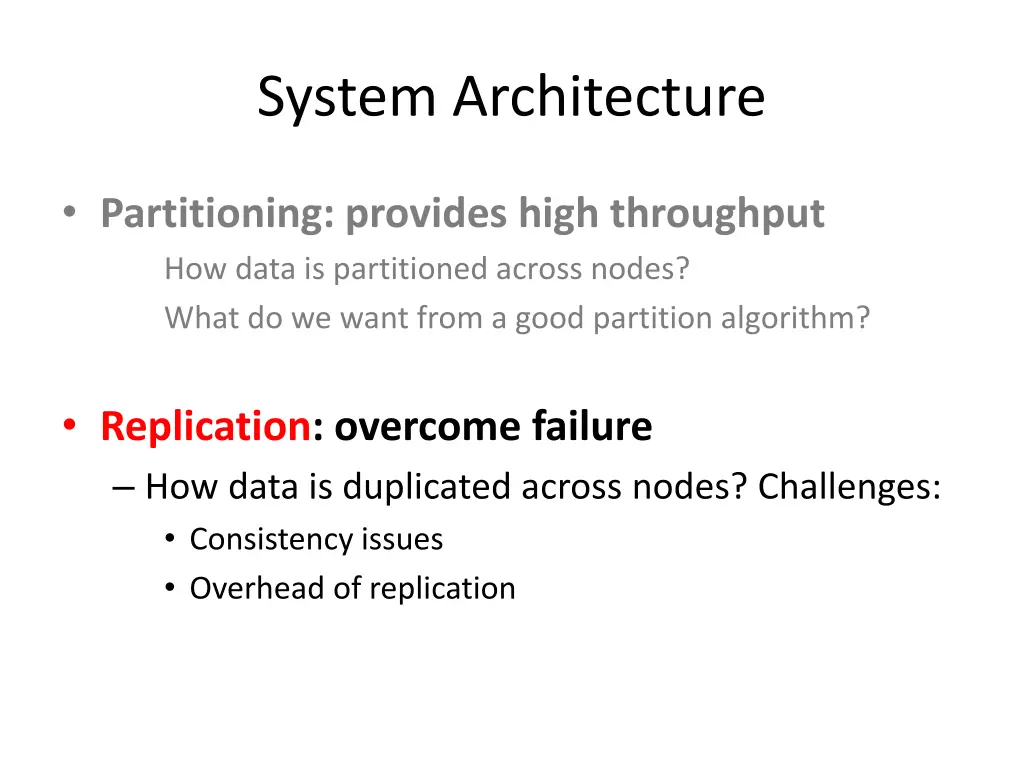 System Architecture

• Partitioning: provides high throughput
How data is partitioned across nodes?
What do we want from a good partition algorithm?

• Replication: overcome failure
– How data is duplicated across nodes? Challenges:
• Consistency issues
• Overhead of replication